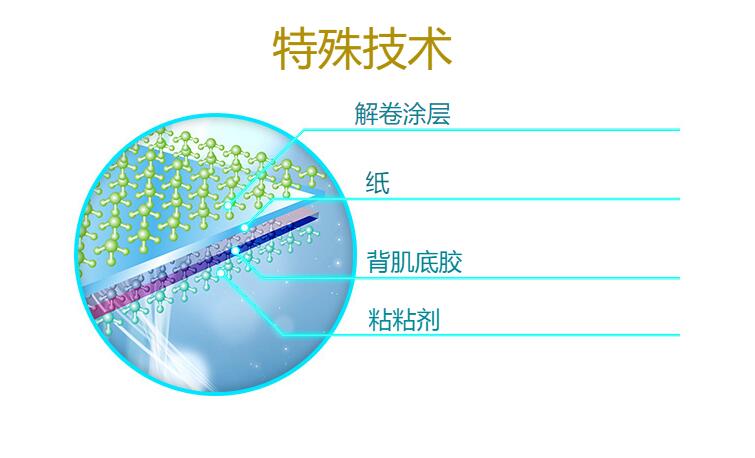 特殊技术

解卷涂层

纸

背肌底胶

粘粘剂